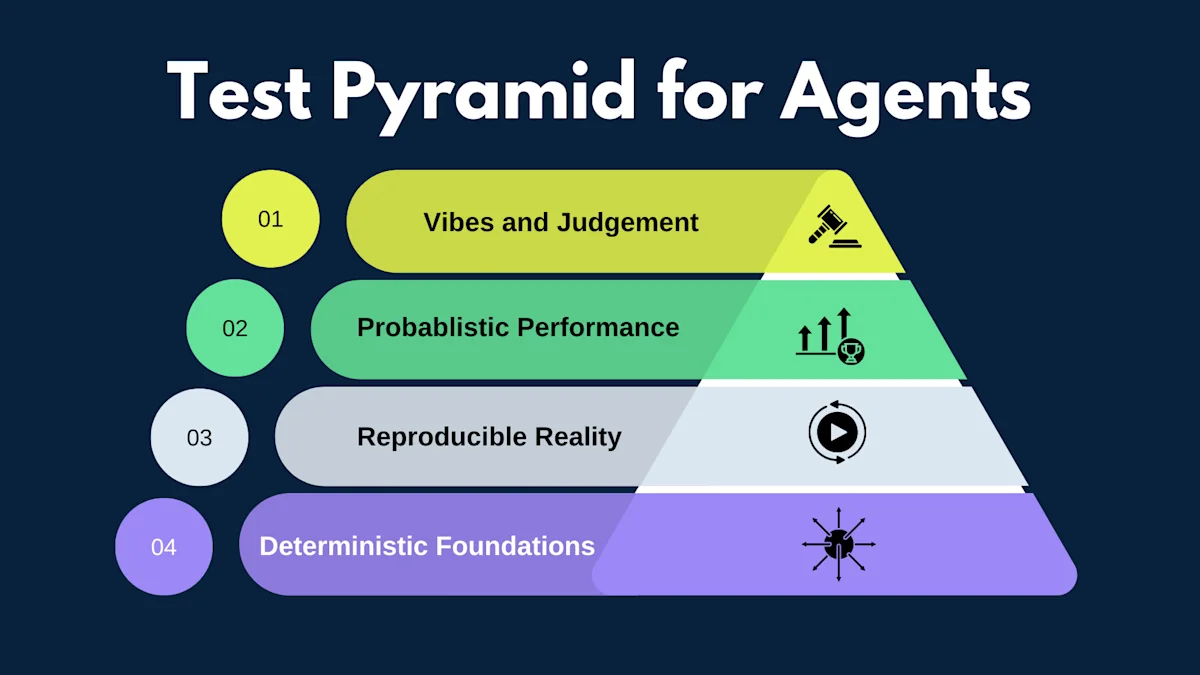 Test Pyramid for Agents

01

Vibes and Judgement

02

Probablistic Performance

03

Reproducible Reality

04

Deterministic Foundations